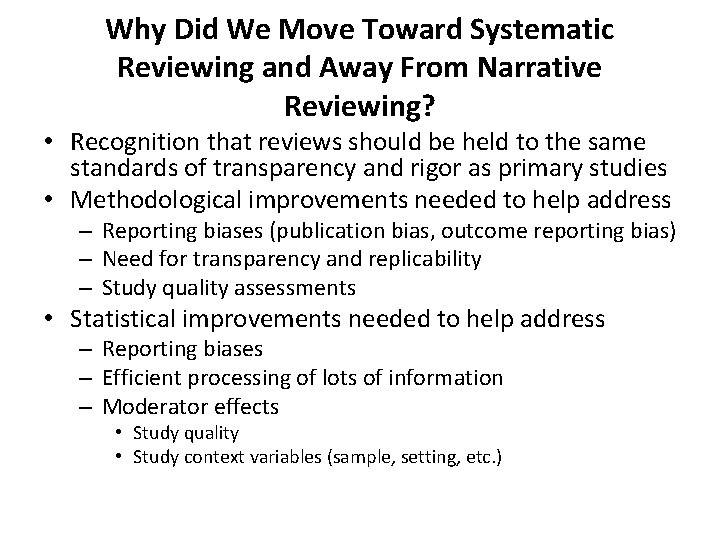 Why Did We Move Toward Systematic Reviewing and Away From Narrative Reviewing?

• Recognition that reviews should be held to the same standards of transparency and rigor as primary studies
• Methodological improvements needed to help address
– Reporting biases (publication bias, outcome reporting bias)
– Need for transparency and replicability
– Study quality assessments
• Statistical improvements needed to help address
– Reporting biases
– Efficient processing of lots of information
– Moderator effects
• Study quality
• Study context variables (sample, setting, etc.)